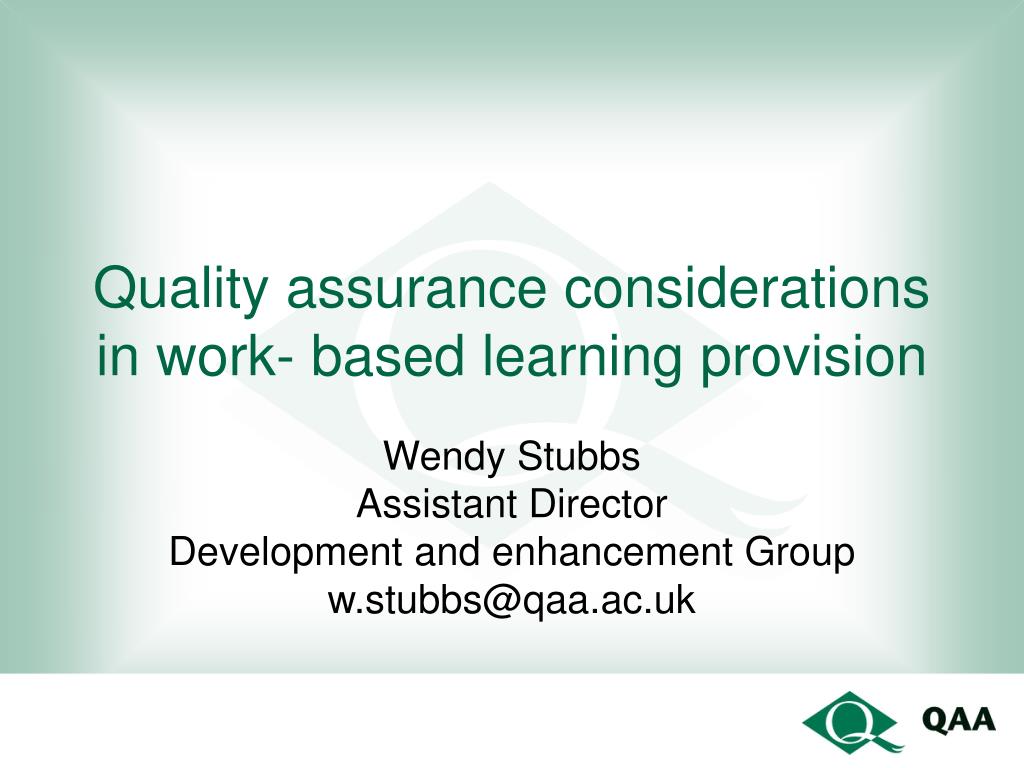 Quality assurance considerations in work- based learning provision

Wendy Stubbs
Assistant Director
Development and enhancement Group
w.stubbs@qaa.ac.uk

QAA